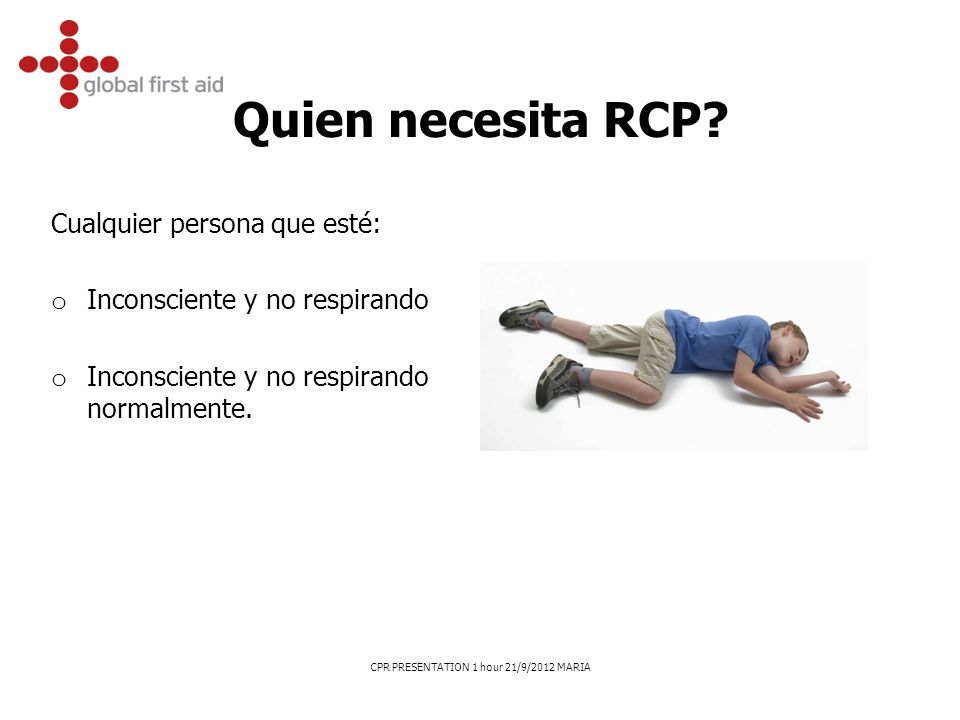 global first aid

Quien necesita RCP?

Cualquier persona que esté:

o Inconsciente y no respirando

o Inconsciente y no respirando normalmente.

CPR PRESENTATION 1 hour 21/9/2012 MARIA